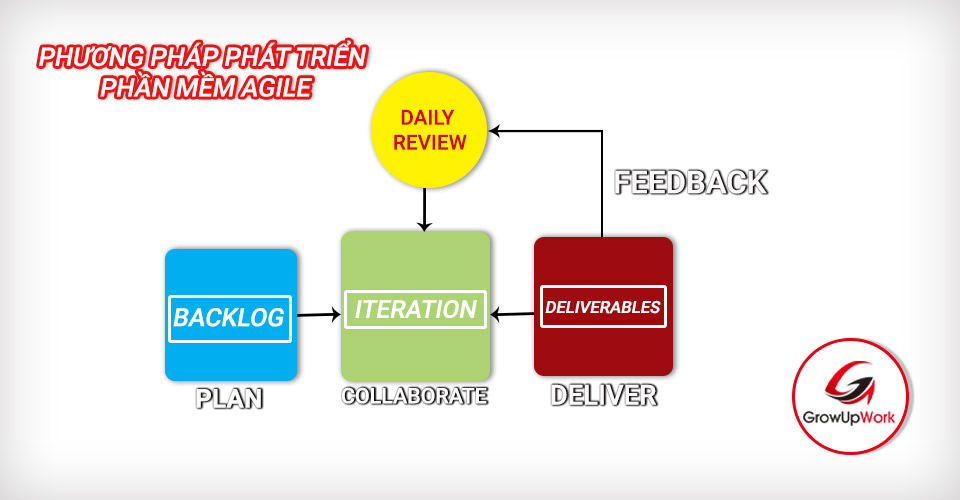 PHƯƠNG PHÁP PHÁT TRIỂN PHẦN MỀM AGILE

DAILY REVIEW

FEEDBACK

BACKLOG

ITERATION

DELIVERABLES

PLAN

COLLABORATE

DELIVER

GrowUpWork